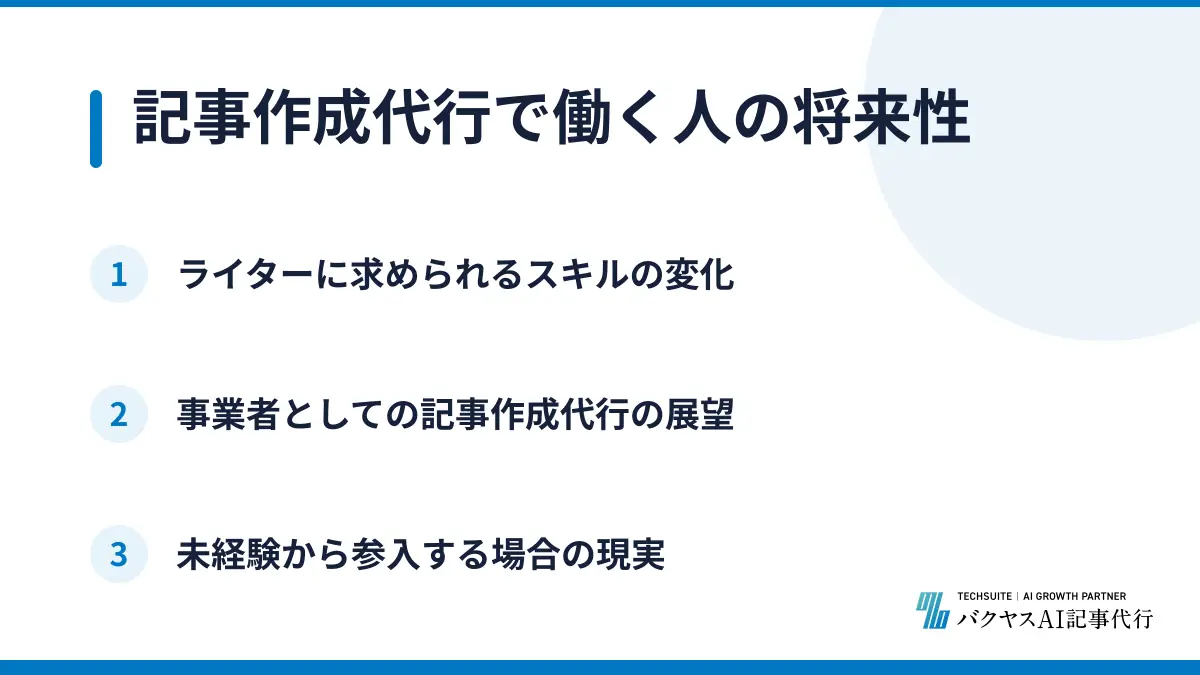 記事作成代行で働く人の将来性

1 ライターに求められるスキルの変化

2 事業者としての記事作成代行の展望

3 未経験から参入する場合の現実

TECHSUITE | AI GROWTH PARTNER
バクヤスAI記事代行